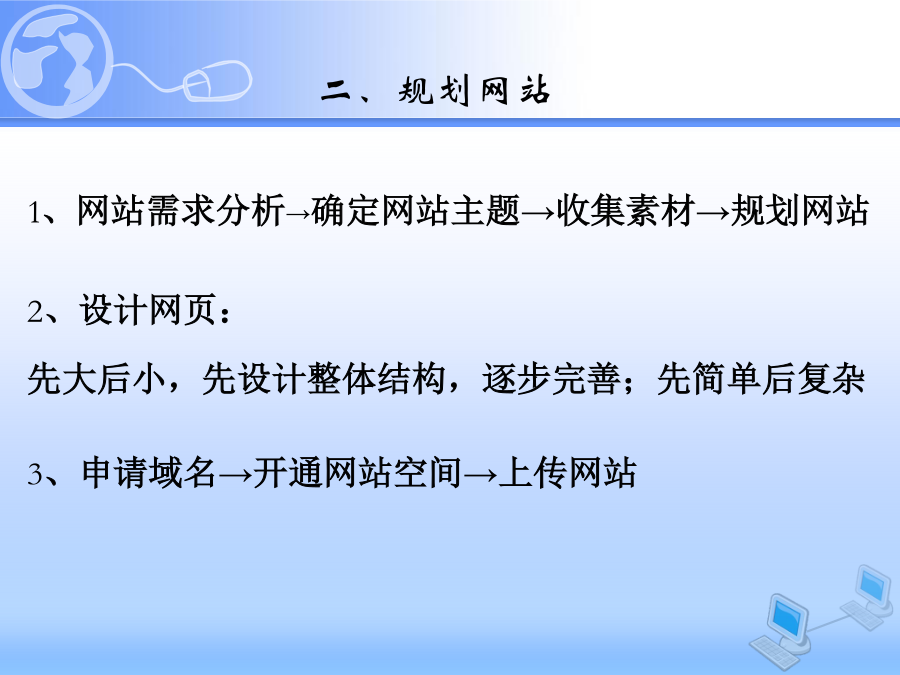 二、规划网站

1、网站需求分析→确定网站主题→收集素材→规划网站

2、设计网页：

先大后小，先设计整体结构，逐步完善；先简单后复杂

3、申请域名→开通网站空间→上传网站